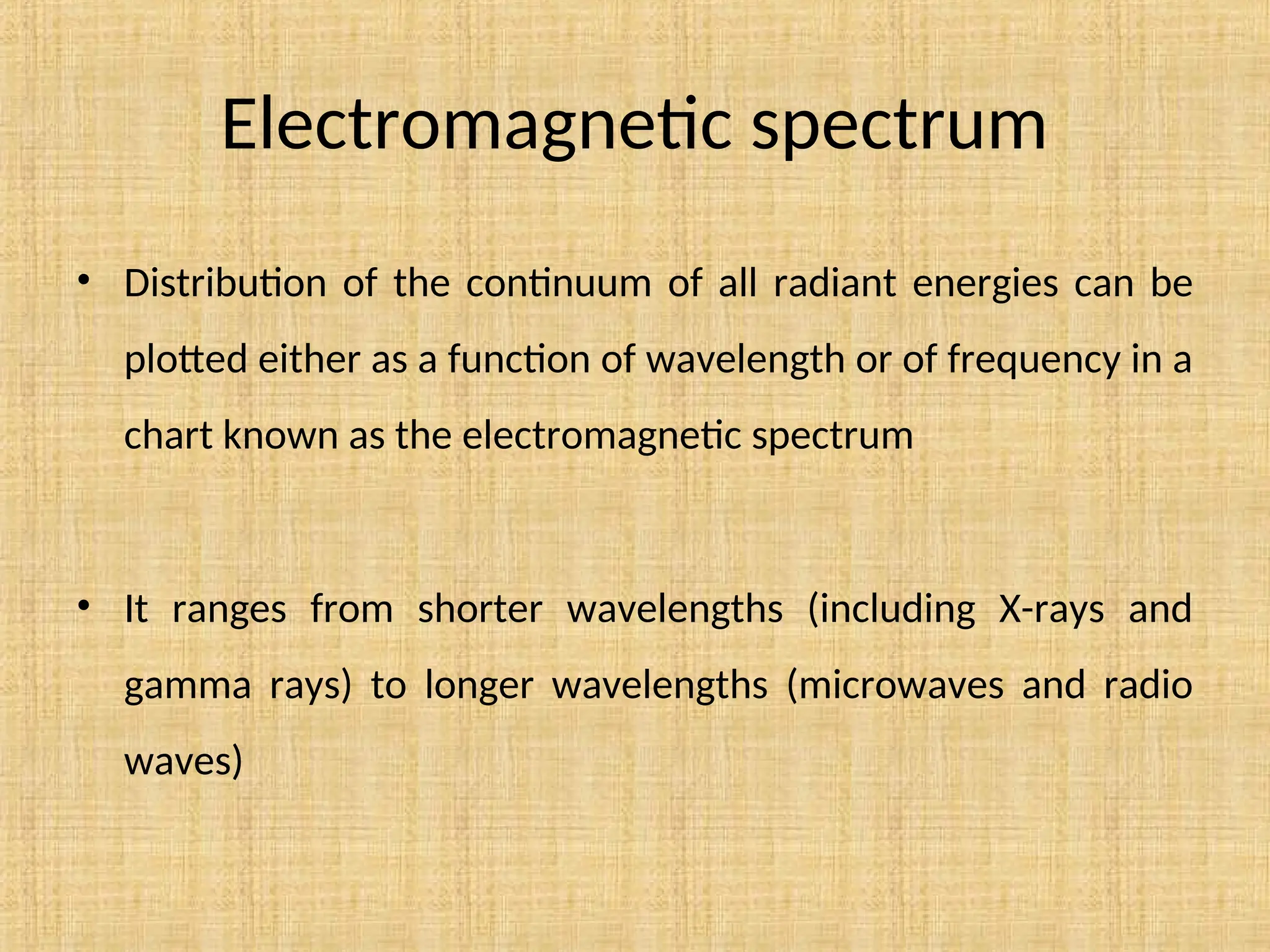 Electromagnetic spectrum

• Distribution of the continuum of all radiant energies can be plotted either as a function of wavelength or of frequency in a chart known as the electromagnetic spectrum

• It ranges from shorter wavelengths (including X-rays and gamma rays) to longer wavelengths (microwaves and radio waves)